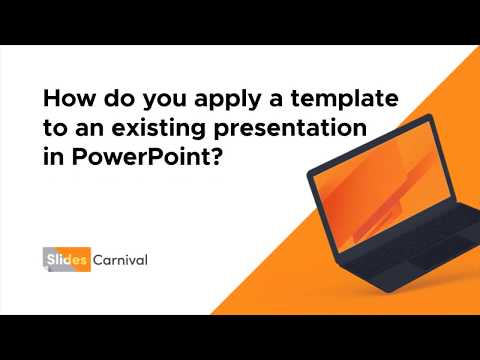 How do you apply a template to an existing presentation in PowerPoint?

Slides Carnival